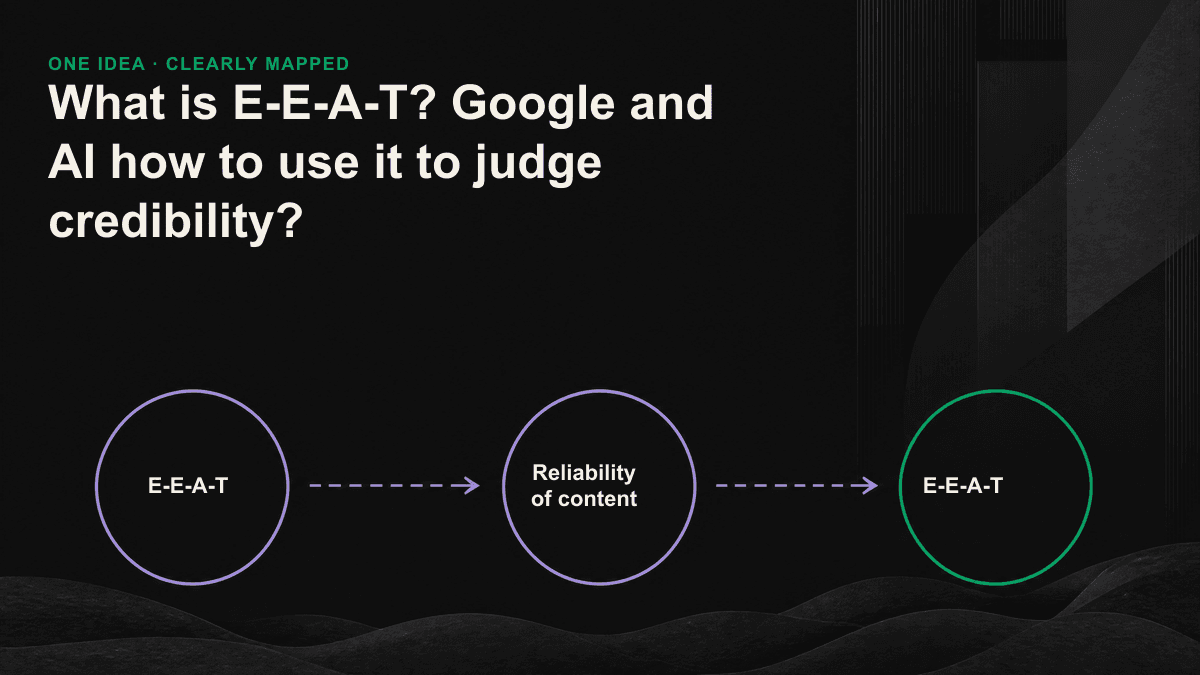 ONE IDEA · CLEARLY MAPPED

What is E-E-A-T? Google and AI how to use it to judge credibility?

E-E-A-T

Reliability of content

E-E-A-T